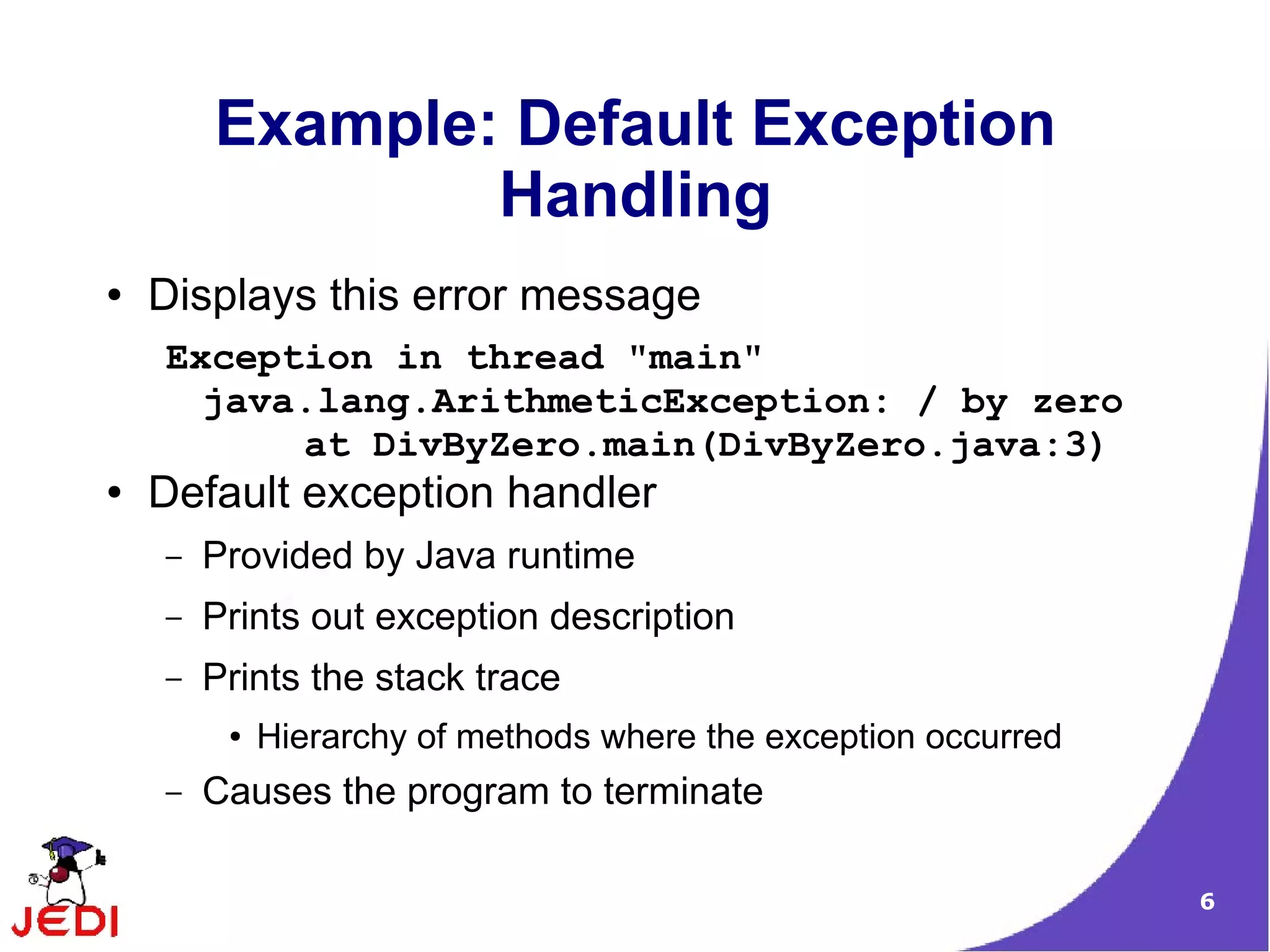 Example: Default Exception Handling

• Displays this error message

Exception in thread "main" java.lang.ArithmeticException: / by zero
at DivByZero.main(DivByZero.java:3)

• Default exception handler

– Provided by Java runtime

– Prints out exception description

– Prints the stack trace

• Hierarchy of methods where the exception occurred

– Causes the program to terminate

JEDI

6